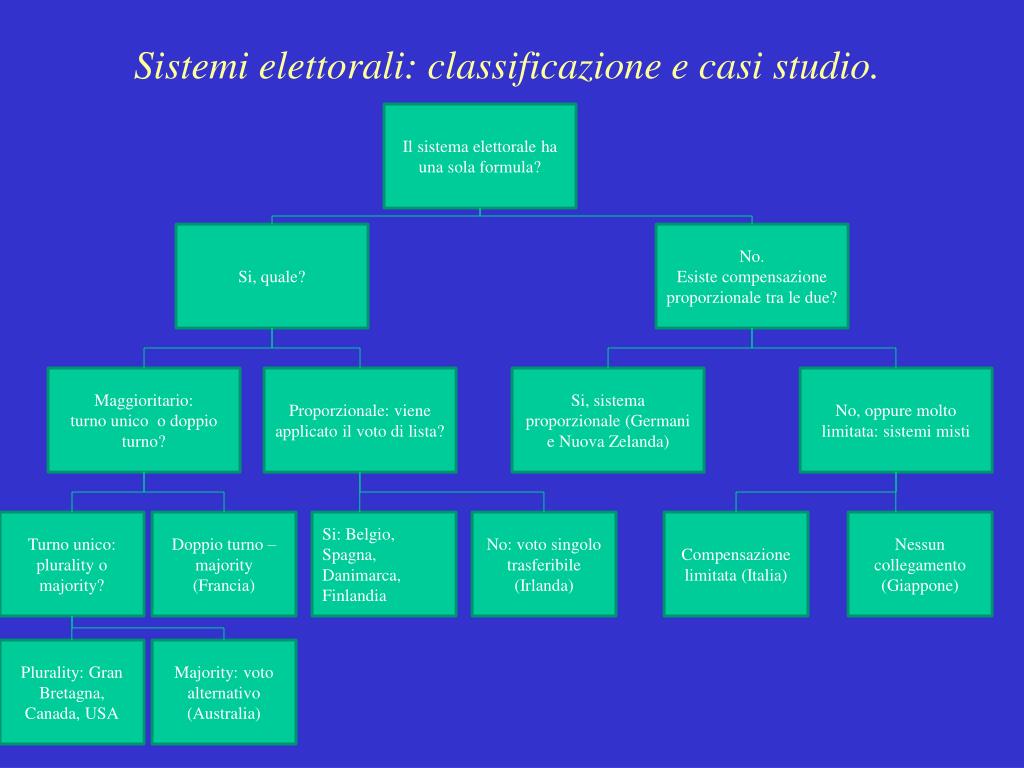 Sistemi elettorali: classificazione e casi studio.

Il sistema elettorale ha una sola formula?

Si, quale?

No.
Esiste compensazione proporzionale tra le due?

Maggioritario:
turno unico o doppio turno?

Proporzionale: viene applicato il voto di lista?

Si, sistema proporzionale (Germani e Nuova Zelanda)

No, oppure molto limitata: sistemi misti

Turno unico: plurality o majority?

Doppio turno – majority (Francia)

Si: Belgio, Spagna, Danimarca, Finlandia

No: voto singolo trasferibile (Irlanda)

Compensazione limitata (Italia)

Nessun collegamento (Giappone)

Plurality: Gran Bretagna, Canada, USA

Majority: voto alternativo (Australia)